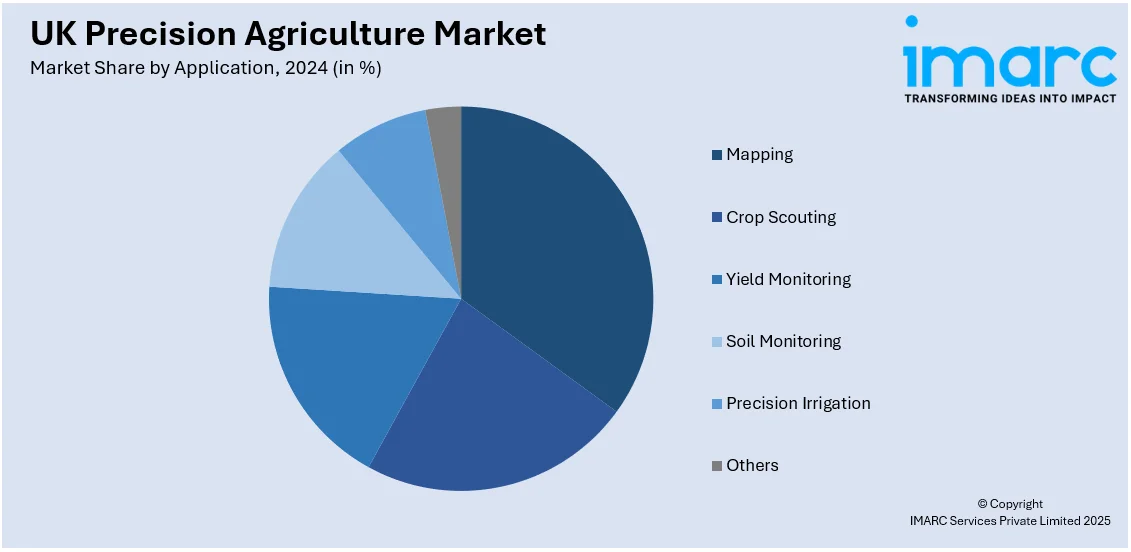 UK Precision Agriculture Market
Market Share by Application, 2024 (in %)

imarc
TRANSFORMING IDEAS INTO IMPACT

Mapping
Crop Scouting
Yield Monitoring
Soil Monitoring
Precision Irrigation
Others

© Copyright
IMARC Services Private Limited 2025